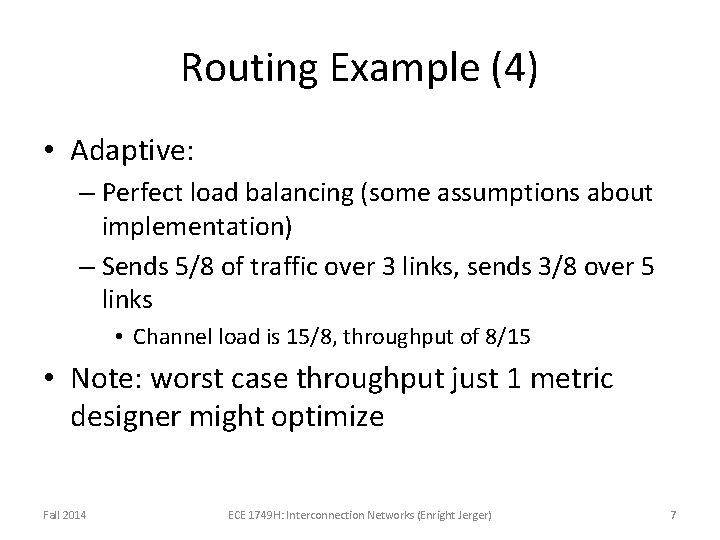 Routing Example (4)

• Adaptive:
– Perfect load balancing (some assumptions about implementation)
– Sends 5/8 of traffic over 3 links, sends 3/8 over 5 links
• Channel load is 15/8, throughput of 8/15

• Note: worst case throughput just 1 metric designer might optimize

Fall 2014 ECE 1749H: Interconnection Networks (Enright Jerger) 7